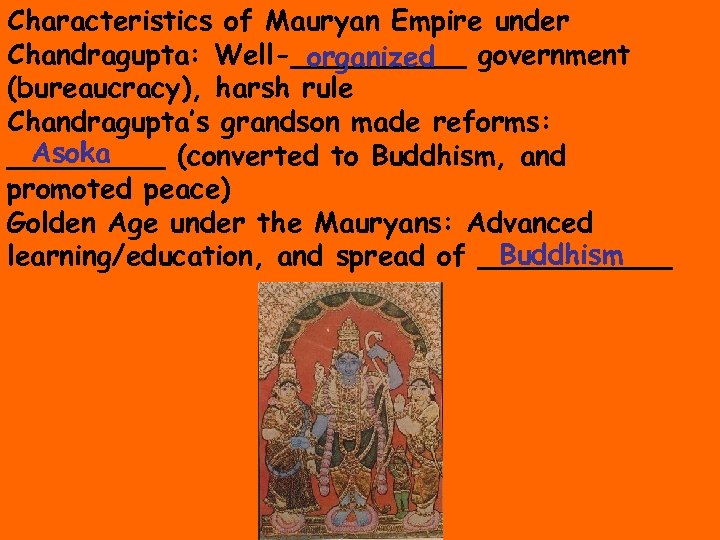 Characteristics of Mauryan Empire under Chandragupta: Well-organized government (bureaucracy), harsh rule
Chandragupta's grandson made reforms: Asoka (converted to Buddhism, and promoted peace)
Golden Age under the Mauryans: Advanced learning/education, and spread of Buddhism